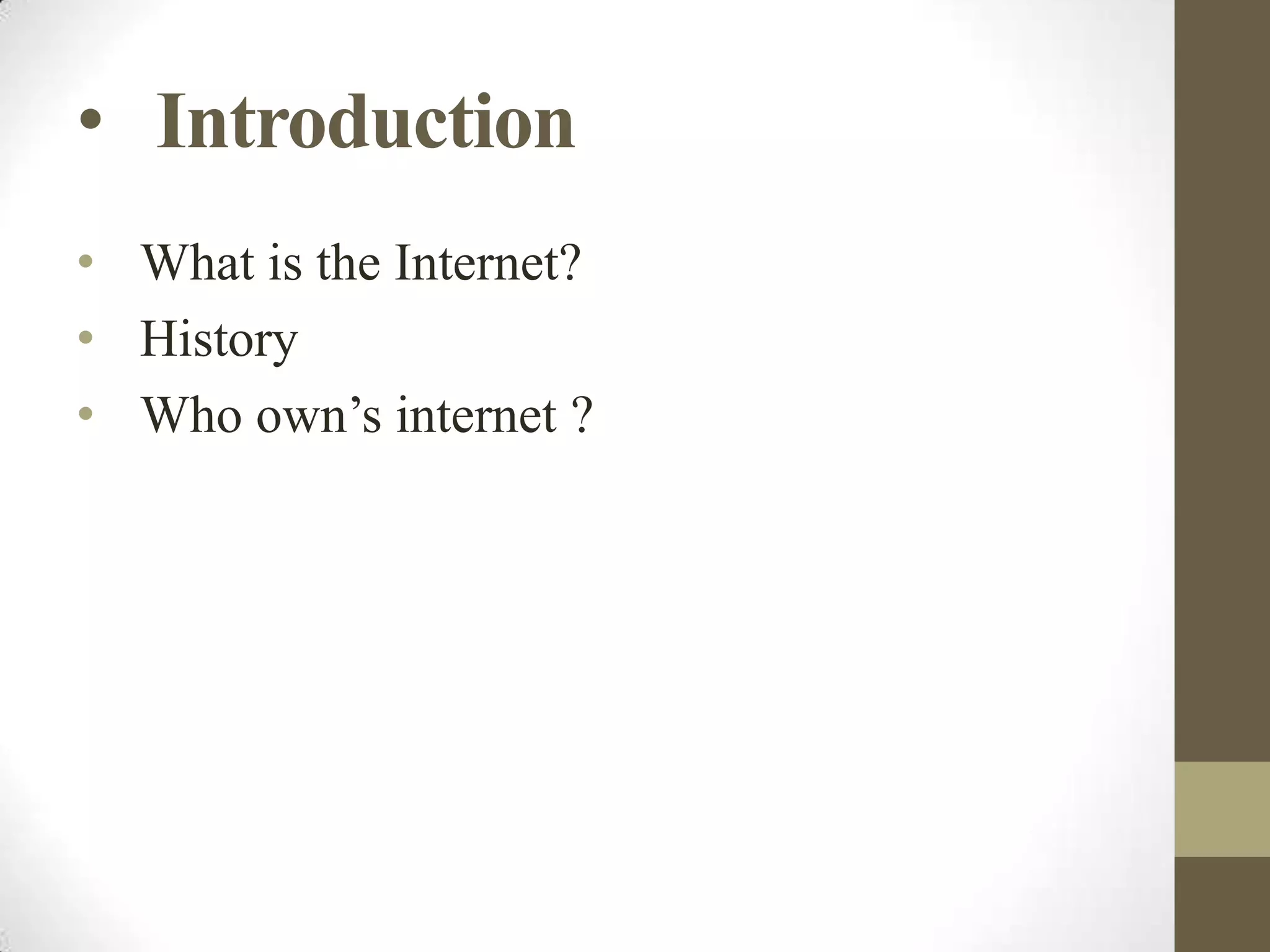 • Introduction

• What is the Internet?
• History
• Who own’s internet ?